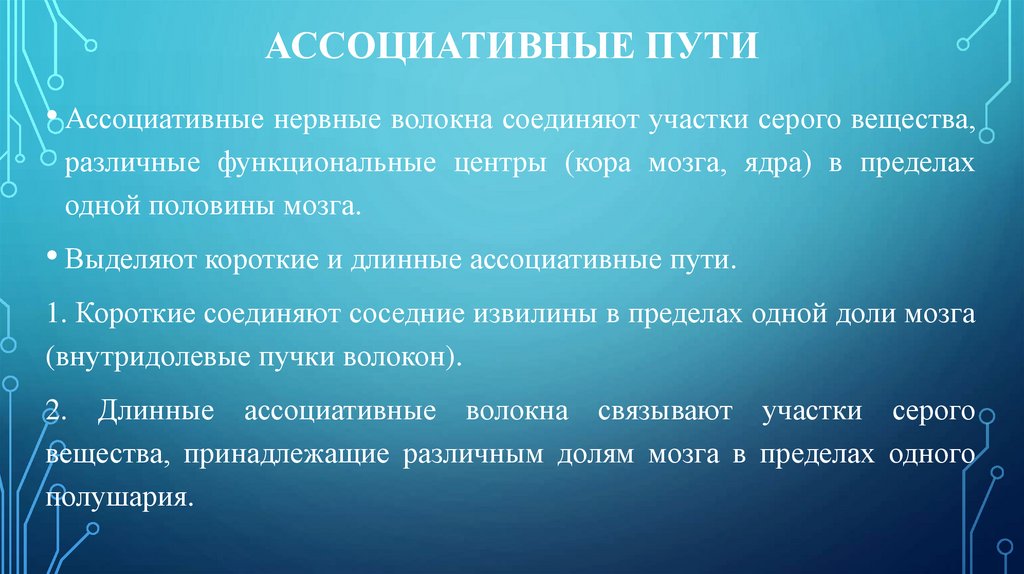 АССОЦИАТИВНЫЕ ПУТИ

• Ассоциативные нервные волокна соединяют участки серого вещества, различные функциональные центры (кора мозга, ядра) в пределах одной половины мозга.

• Выделяют короткие и длинные ассоциативные пути.

1. Короткие соединяют соседние извилины в пределах одной доли мозга (внутридолевые пучки волокон).

2. Длинные ассоциативные волокна связывают участки серого вещества, принадлежащие различным долям мозга в пределах одного полушария.